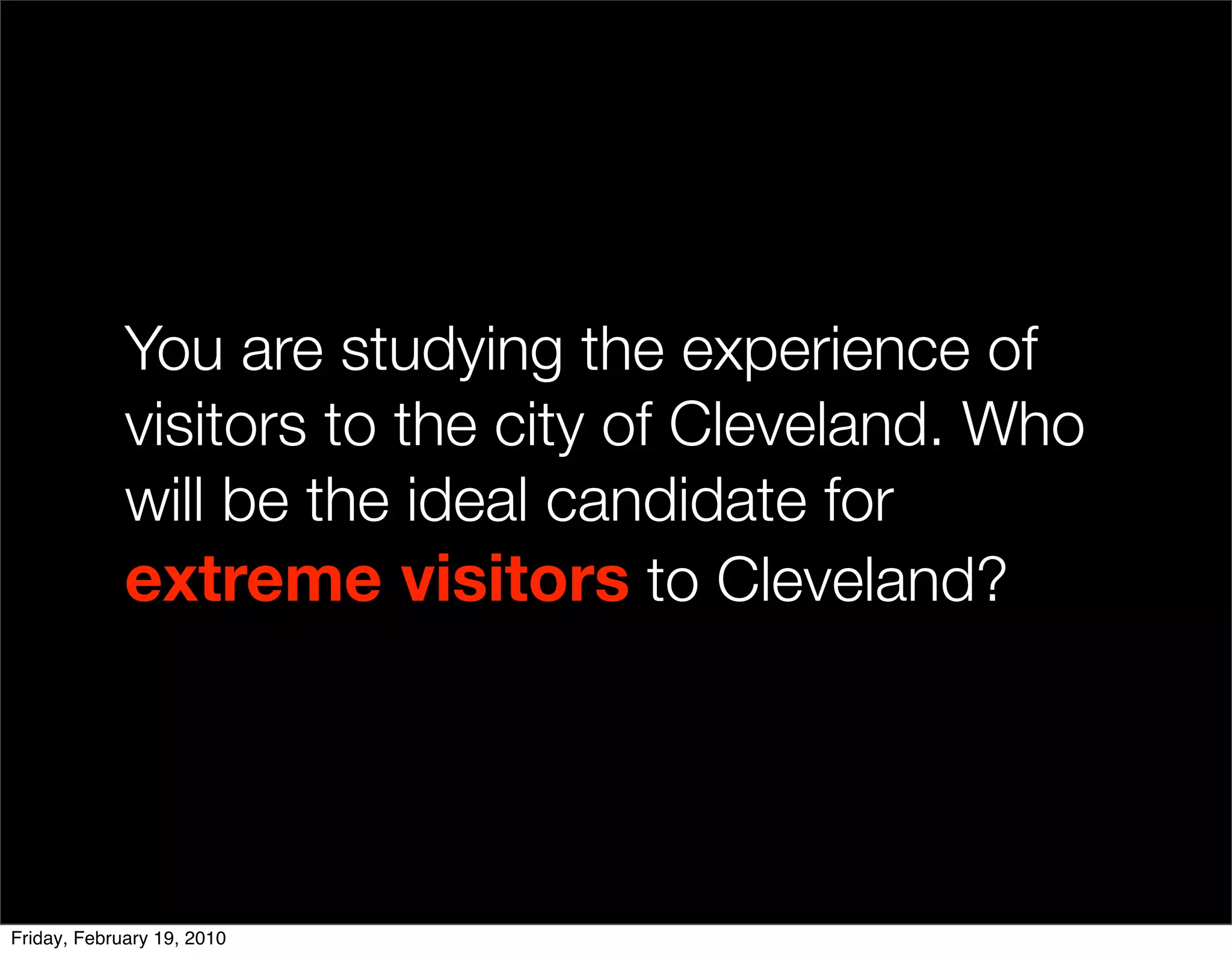 You are studying the experience of visitors to the city of Cleveland. Who will be the ideal candidate for extreme visitors to Cleveland?

Friday, February 19, 2010